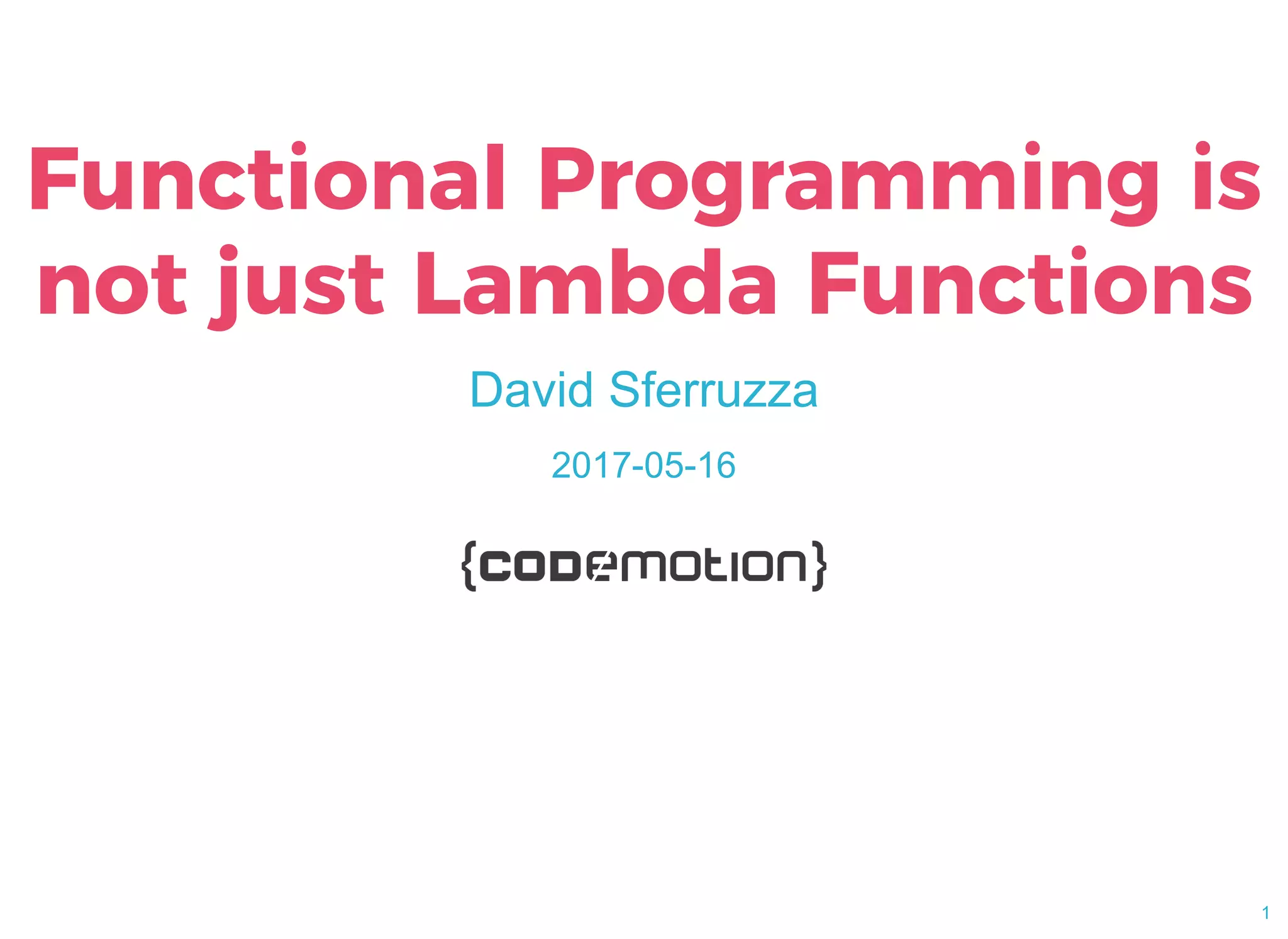 Functional Programming is not just Lambda Functions

David Sferruzza

2017-05-16

{codemotion}

1